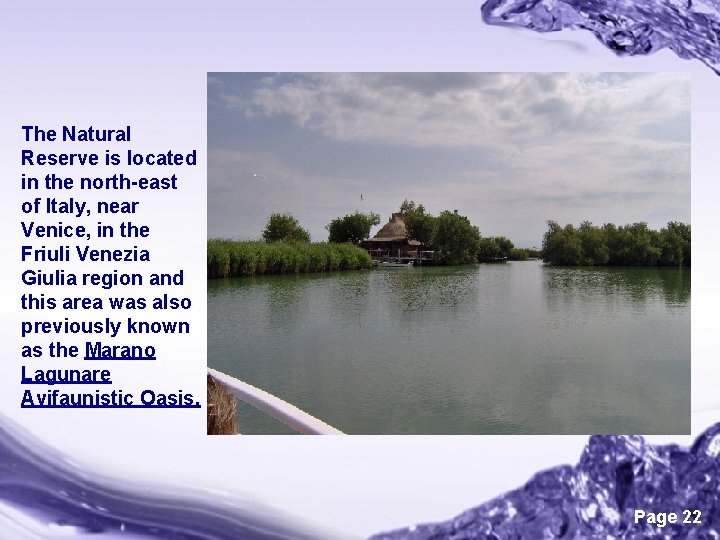 The Natural Reserve is located in the north-east of Italy, near Venice, in the Friuli Venezia Giulia region and this area was also previously known as the Marano Lagunare Avifaunistic Oasis.

Page 22